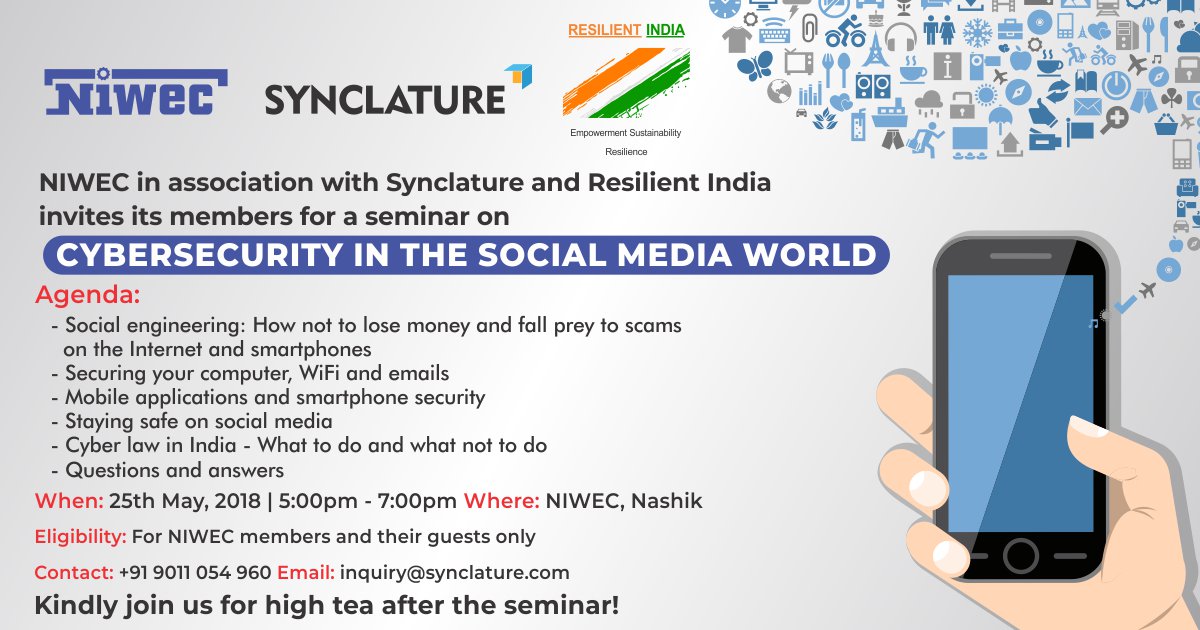 NIWEC

SYNCLATURE

RESILIENT INDIA

Empowerment Sustainability Resilience

NIWEC in association with Synclature and Resilient India invites its members for a seminar on

CYBERSECURITY IN THE SOCIAL MEDIA WORLD

Agenda:

- Social engineering: How not to lose money and fall prey to scams on the Internet and smartphones
- Securing your computer, WiFi and emails
- Mobile applications and smartphone security
- Staying safe on social media
- Cyber law in India - What to do and what not to do
- Questions and answers

When: 25th May, 2018 | 5:00pm - 7:00pm Where: NIWEC, Nashik

Eligibility: For NIWEC members and their guests only

Contact: +91 9011 054 960 Email: inquiry@synclature.com

Kindly join us for high tea after the seminar!